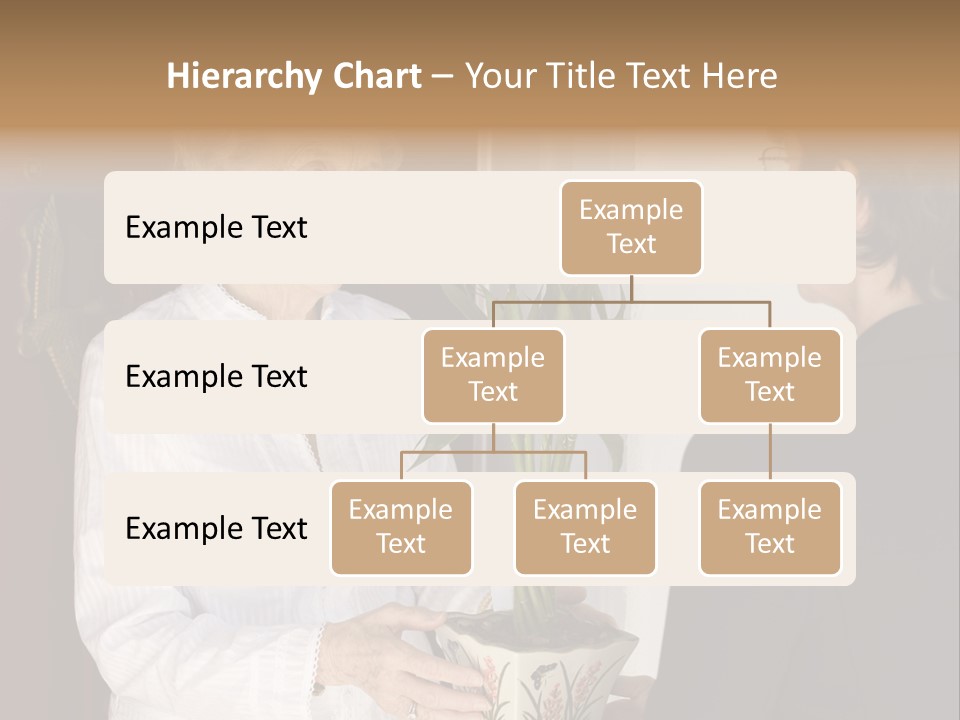 Hierarchy Chart – Your Title Text Here

Example Text

Example Text

Example Text

Example Text

Example Text

Example Text

Example Text

Example Text

Example Text